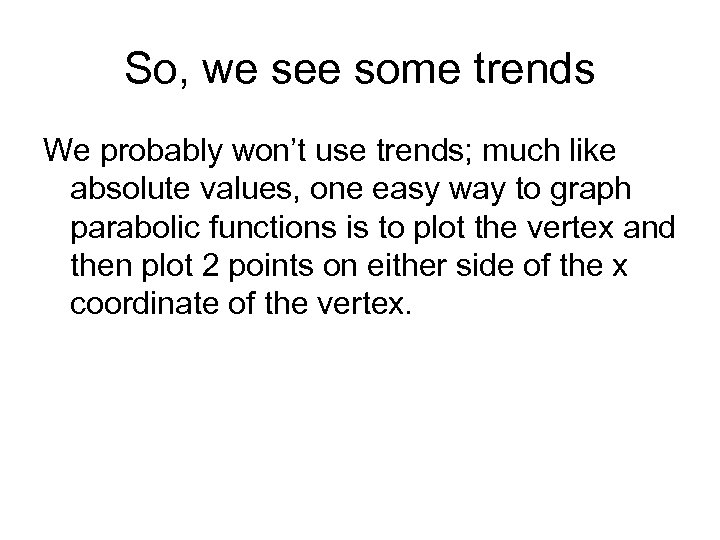 So, we see some trends

We probably won’t use trends; much like absolute values, one easy way to graph parabolic functions is to plot the vertex and then plot 2 points on either side of the x coordinate of the vertex.